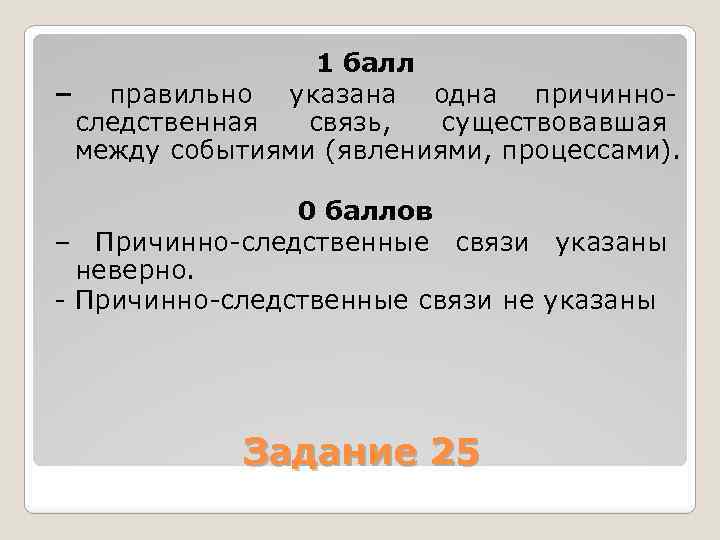 1 балл
– правильно указана одна причинно-следственная связь, существовавшая между событиями (явлениями, процессами).

0 баллов
– Причинно-следственные связи указаны неверно.
- Причинно-следственные связи не указаны

Задание 25